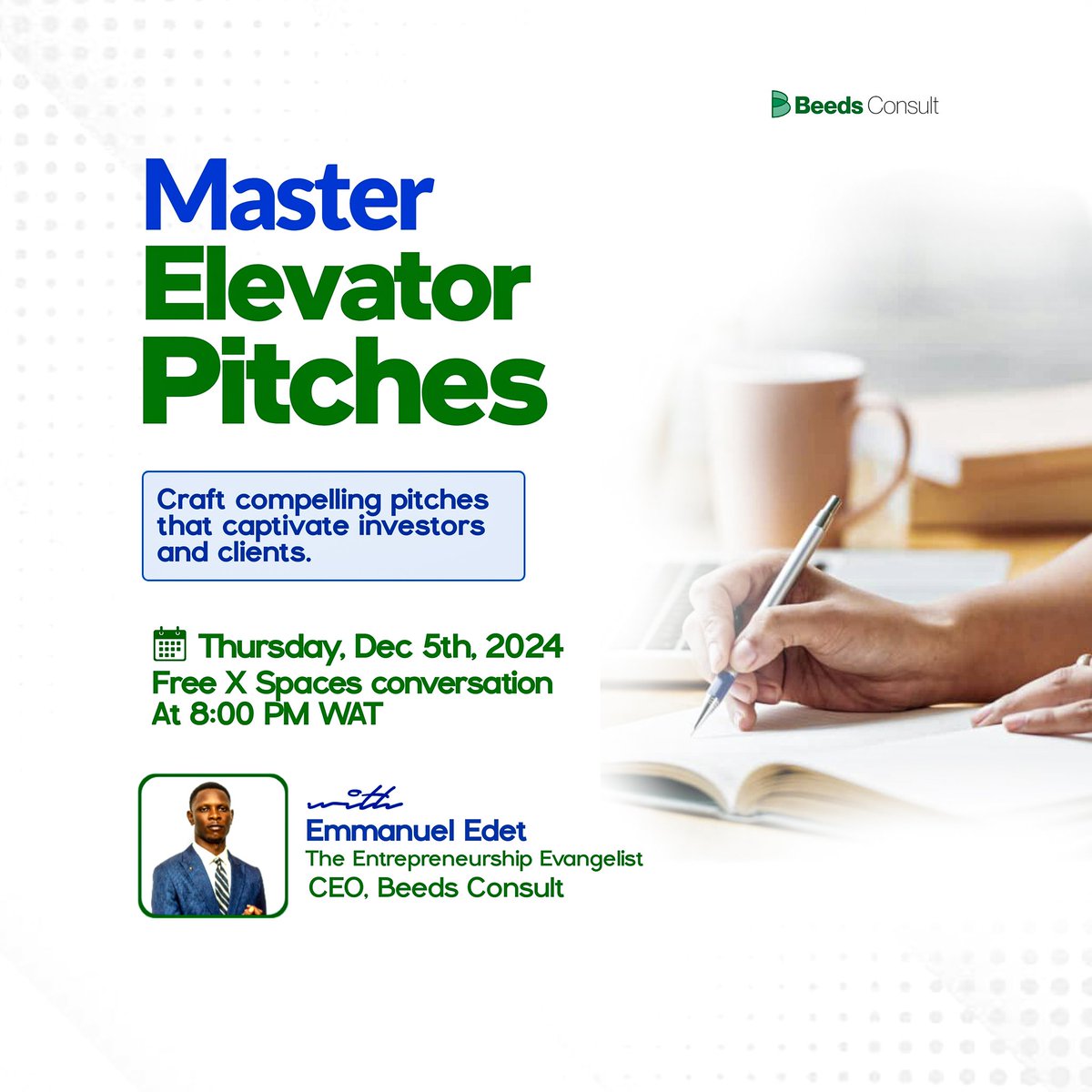 Beeds Consult

Master Elevator Pitches

Craft compelling pitches that captivate investors and clients.

Thursday, Dec 5th, 2024
Free X Spaces conversation
At 8:00 PM WAT

with
Emmanuel Edet
The Entrepreneurship Evangelist
CEO, Beeds Consult